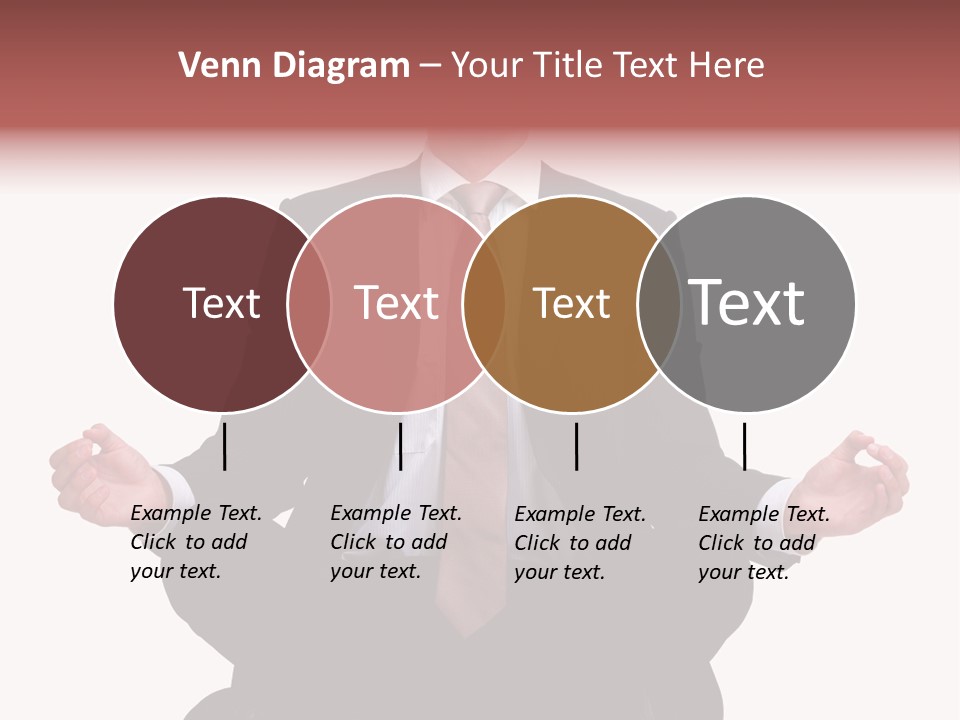 Venn Diagram – Your Title Text Here

Text

Text

Text

Text

Example Text. Click to add your text.

Example Text. Click to add your text.

Example Text. Click to add your text.

Example Text. Click to add your text.